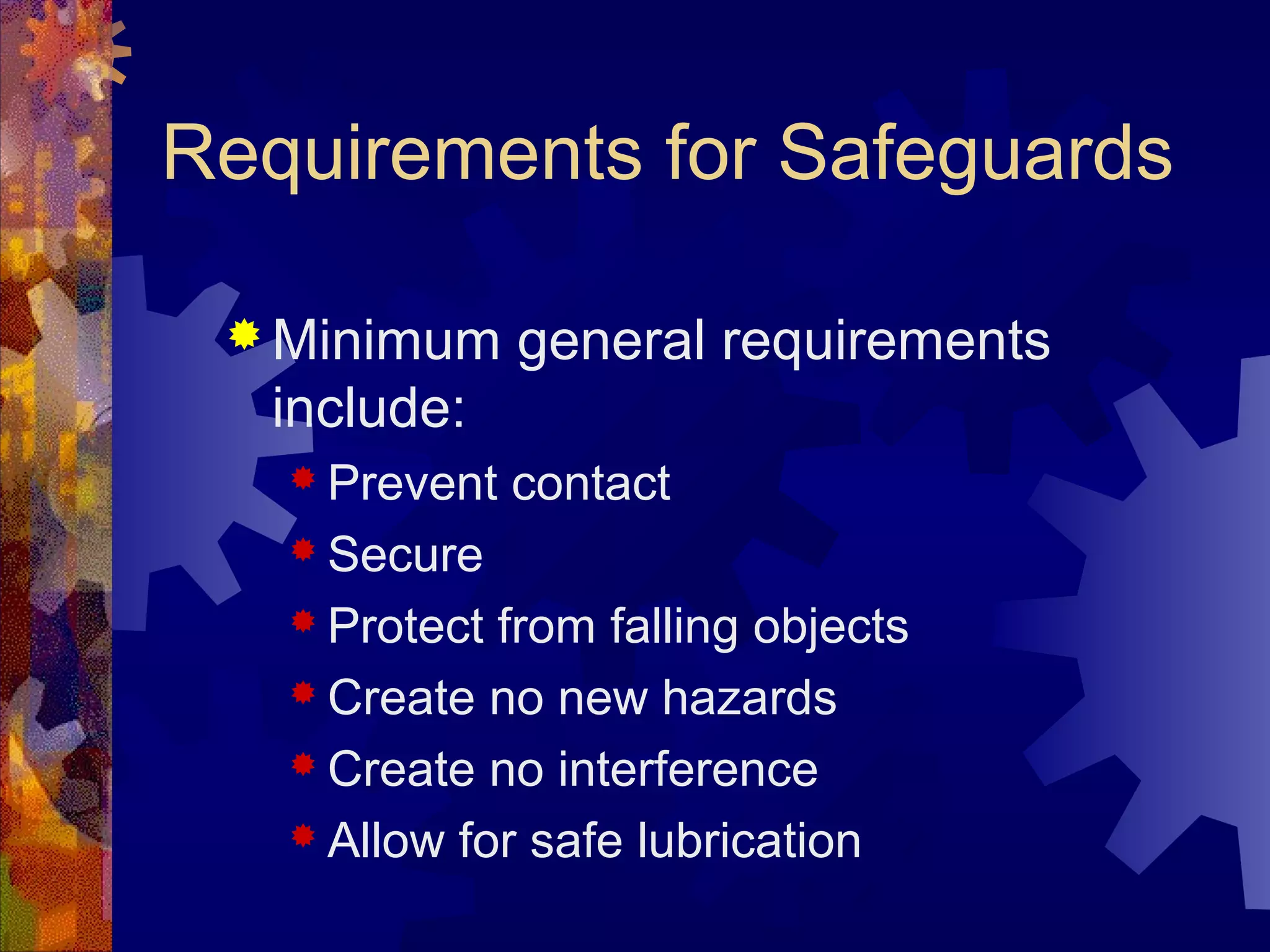 Requirements for Safeguards

Minimum general requirements include:

Prevent contact

Secure

Protect from falling objects

Create no new hazards

Create no interference

Allow for safe lubrication